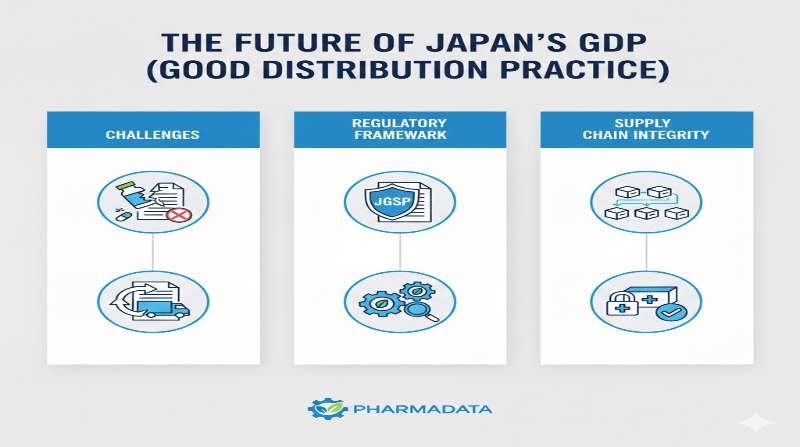 THE FUTURE OF JAPAN'S GDP (GOOD DISTRIBUTION PRACTICE)

CHALLENGES

REGULATORY FRAMEWARK

JGSP

SUPPLY CHAIN INTEGRITY

PHARMADATA